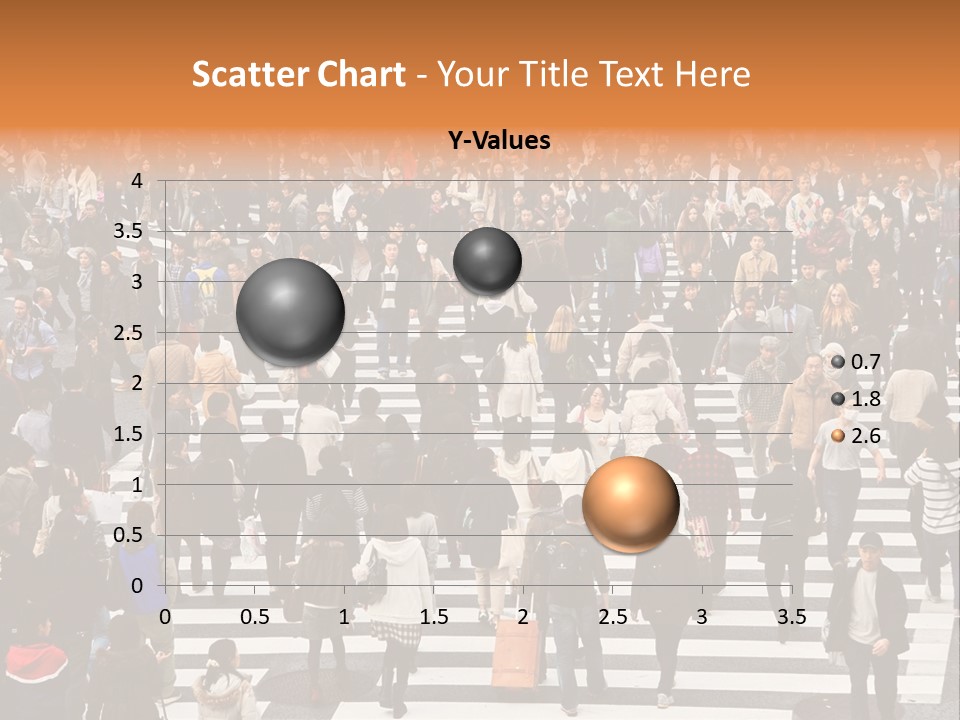 Scatter Chart - Your Title Text Here

Y-Values

4
3.5
3
2.5
2
1.5
1
0.5
0

0
0.5
1
1.5
2
2.5
3
3.5

0.7
1.8
2.6